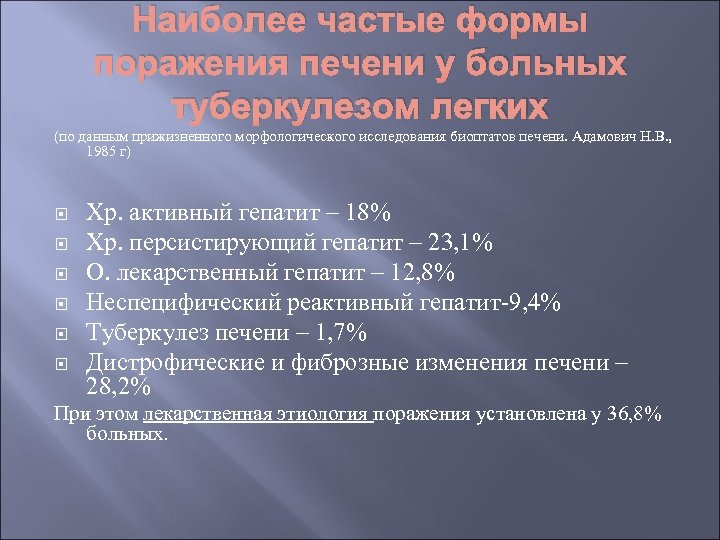 Наиболее частые формы поражения печени у больных туберкулезом легких

(по данным прижизненного морфологического исследования биоптатов печени. Адамович Н.В., 1985 г)

Хр. активный гепатит – 18%

Хр. персистирующий гепатит – 23,1%

О. лекарственный гепатит – 12,8%

Неспецифический реактивный гепатит-9,4%

Туберкулез печени – 1,7%

Дистрофические и фиброзные изменения печени – 28,2%

При этом лекарственная этиология поражения установлена у 36,8% больных.